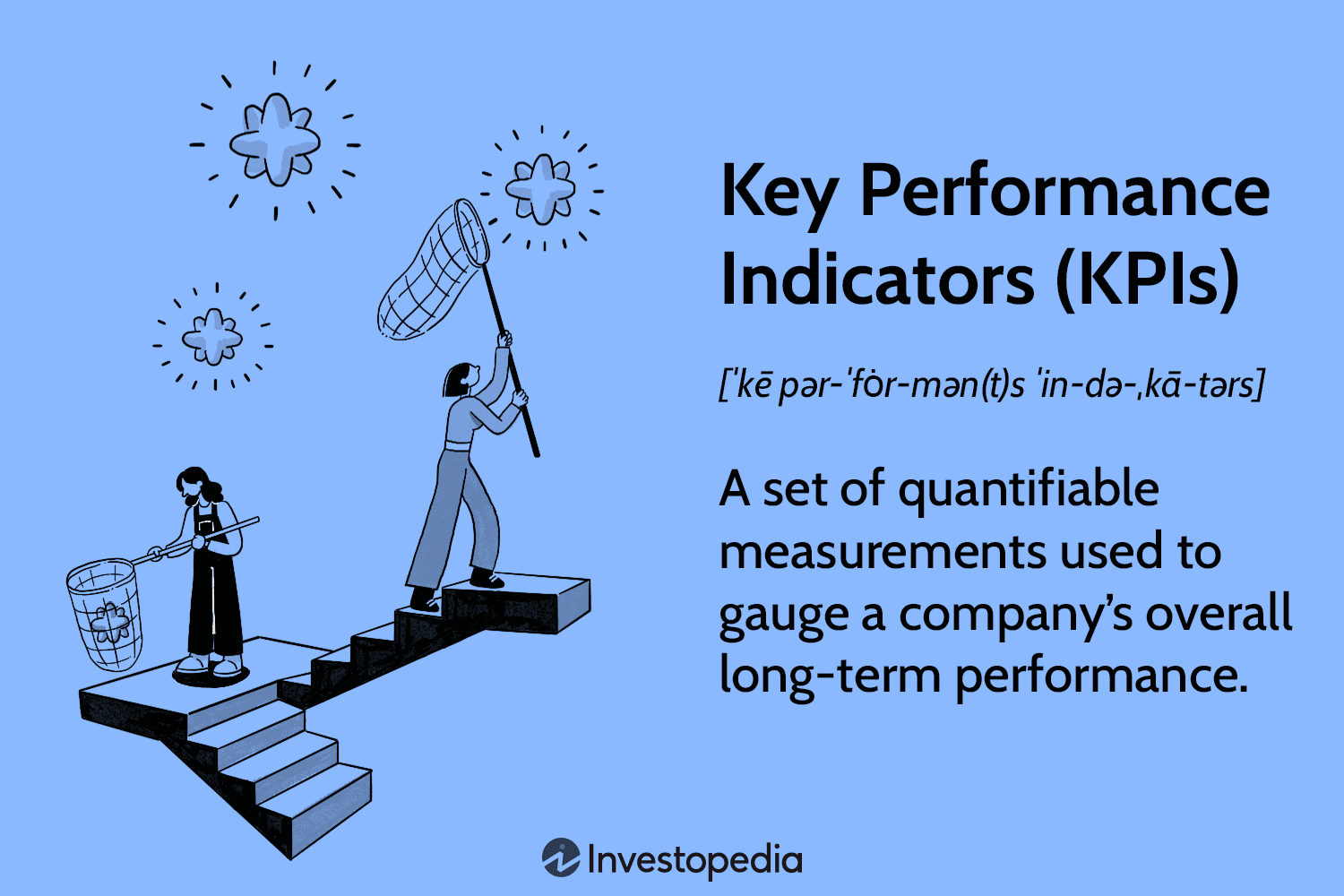 Key Performance Indicators (KPIs)

[ˈkē pər-ˈfȯr-mən(t)s ˈin-də-ˌkā-tərs]

A set of quantifiable measurements used to gauge a company's overall long-term performance.

Investopedia